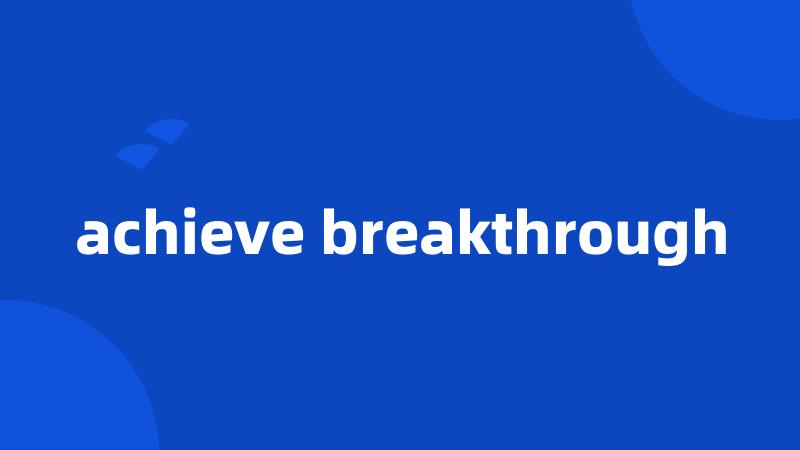 achieve breakthrough